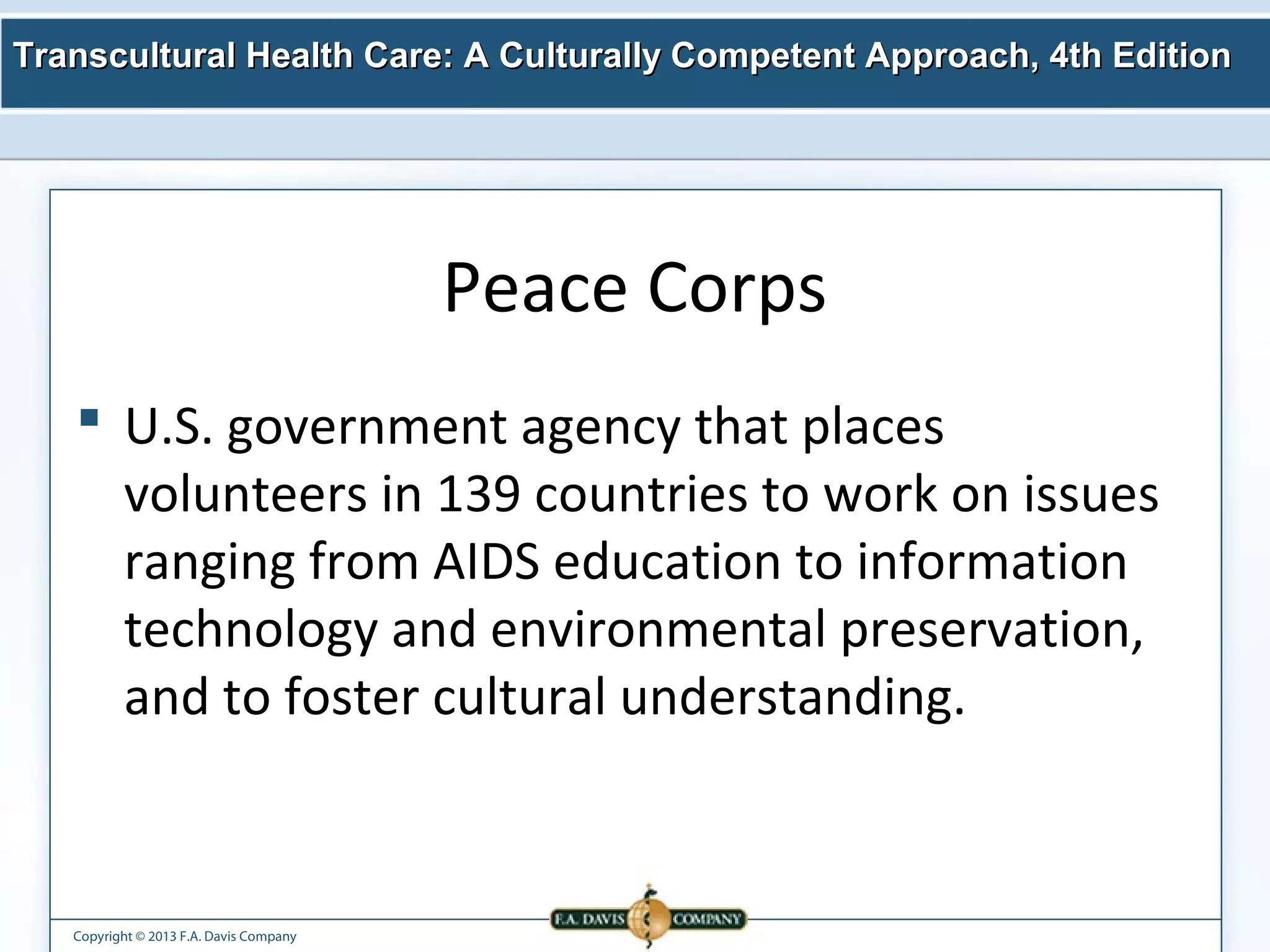 Transcultural Health Care: A Culturally Competent Approach, 4th Edition

Peace Corps

▪ U.S. government agency that places volunteers in 139 countries to work on issues ranging from AIDS education to information technology and environmental preservation, and to foster cultural understanding.

F.A. DAVIS COMPANY

Copyright © 2013 F.A. Davis Company